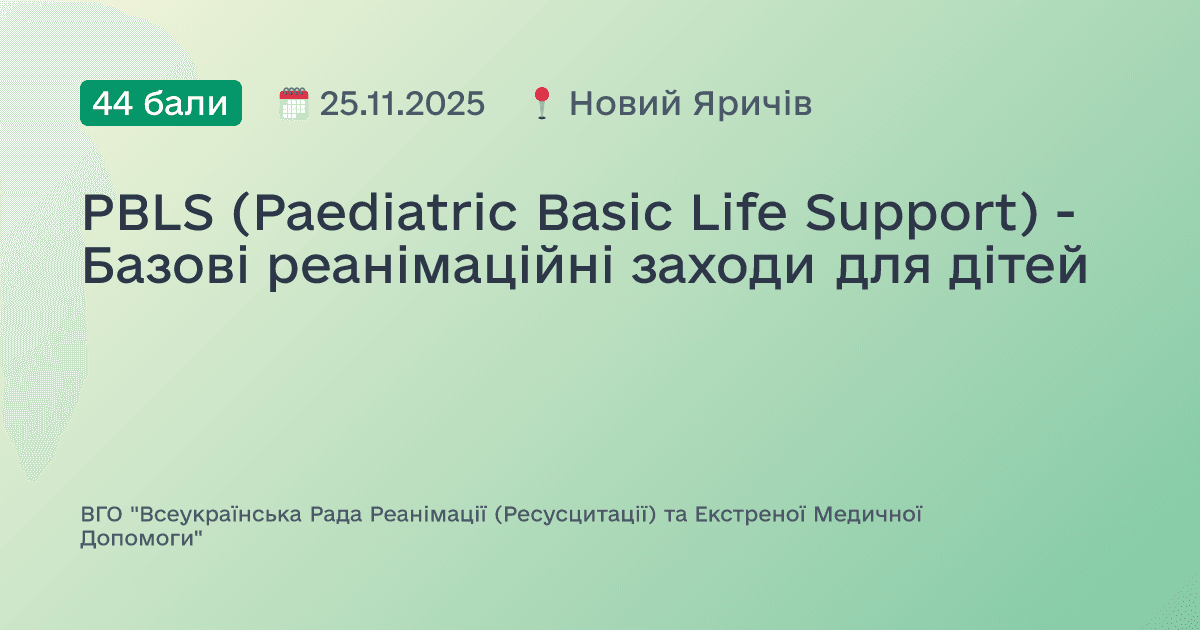 44 бали 25.11.2025 Новий Яричів

PBLS (Paediatric Basic Life Support) - Базові реанімаційні заходи для дітей

ВГО "Всеукраїнська Рада Реанімації (Ресусцитації) та Екстреної Медичної Допомоги"